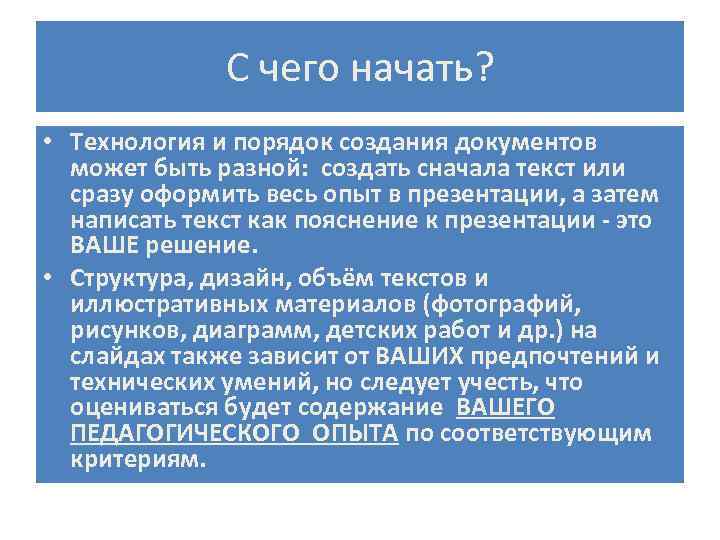 С чего начать?

• Технология и порядок создания документов может быть разной: создать сначала текст или сразу оформить весь опыт в презентации, а затем написать текст как пояснение к презентации - это ВАШЕ решение.

• Структура, дизайн, объём текстов и иллюстративных материалов (фотографий, рисунков, диаграмм, детских работ и др.) на слайдах также зависит от ВАШИХ предпочтений и технических умений, но следует учесть, что оцениваться будет содержание ВАШЕГО ПЕДАГОГИЧЕСКОГО ОПЫТА по соответствующим критериям.